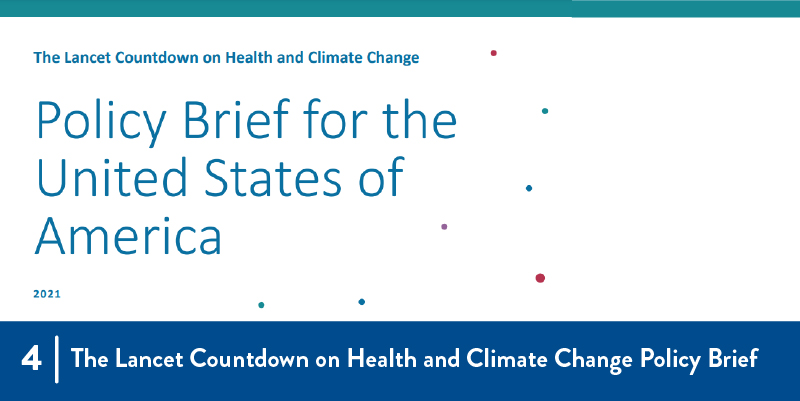 The Lancet Countdown on Health and Climate Change

Policy Brief for the United States of America

2021

4 | The Lancet Countdown on Health and Climate Change Policy Brief